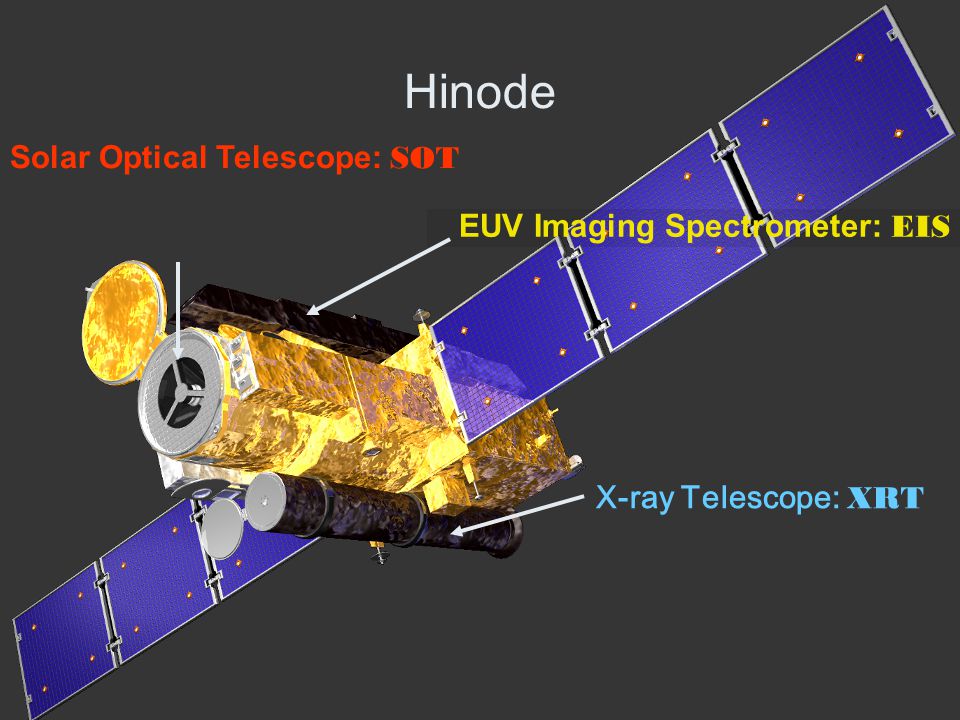 Hinode

Solar Optical Telescope: SOT

EUV Imaging Spectrometer: EIS

X-ray Telescope: XRT